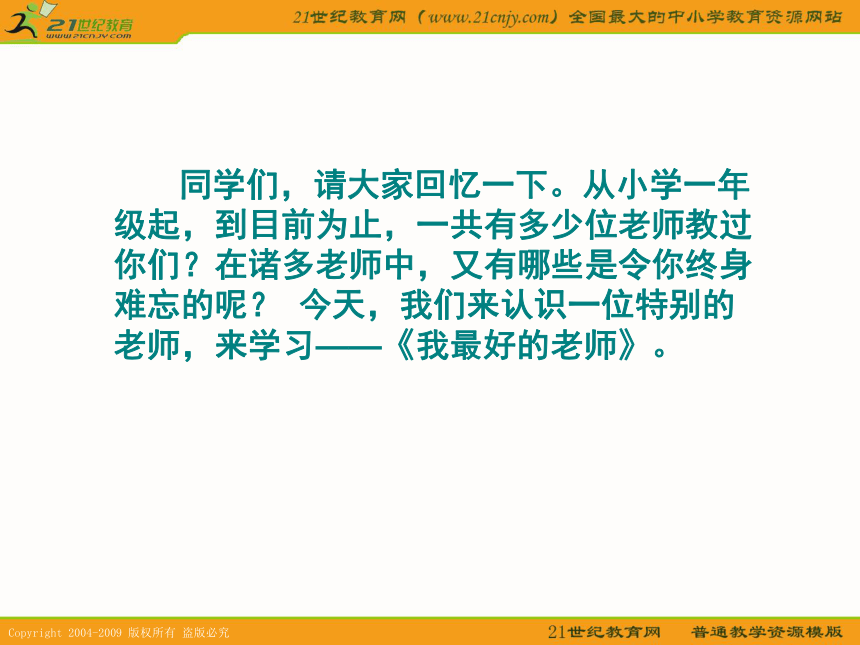 21世纪教育
www.21cnjy.com

21世纪教育网（www.21cnjy.com）全国最大的中小学教育资源网站

同学们，请大家回忆一下。从小学一年级起，到目前为止，一共有多少位老师教过你们？在诸多老师中，又有哪些是令你终身难忘的呢？ 今天，我们来认识一位特别的老师，来学习——《我最好的老师》。

Copyright 2004-2009 版权所有 盗版必究

21世纪教育网 普通教学资源模版